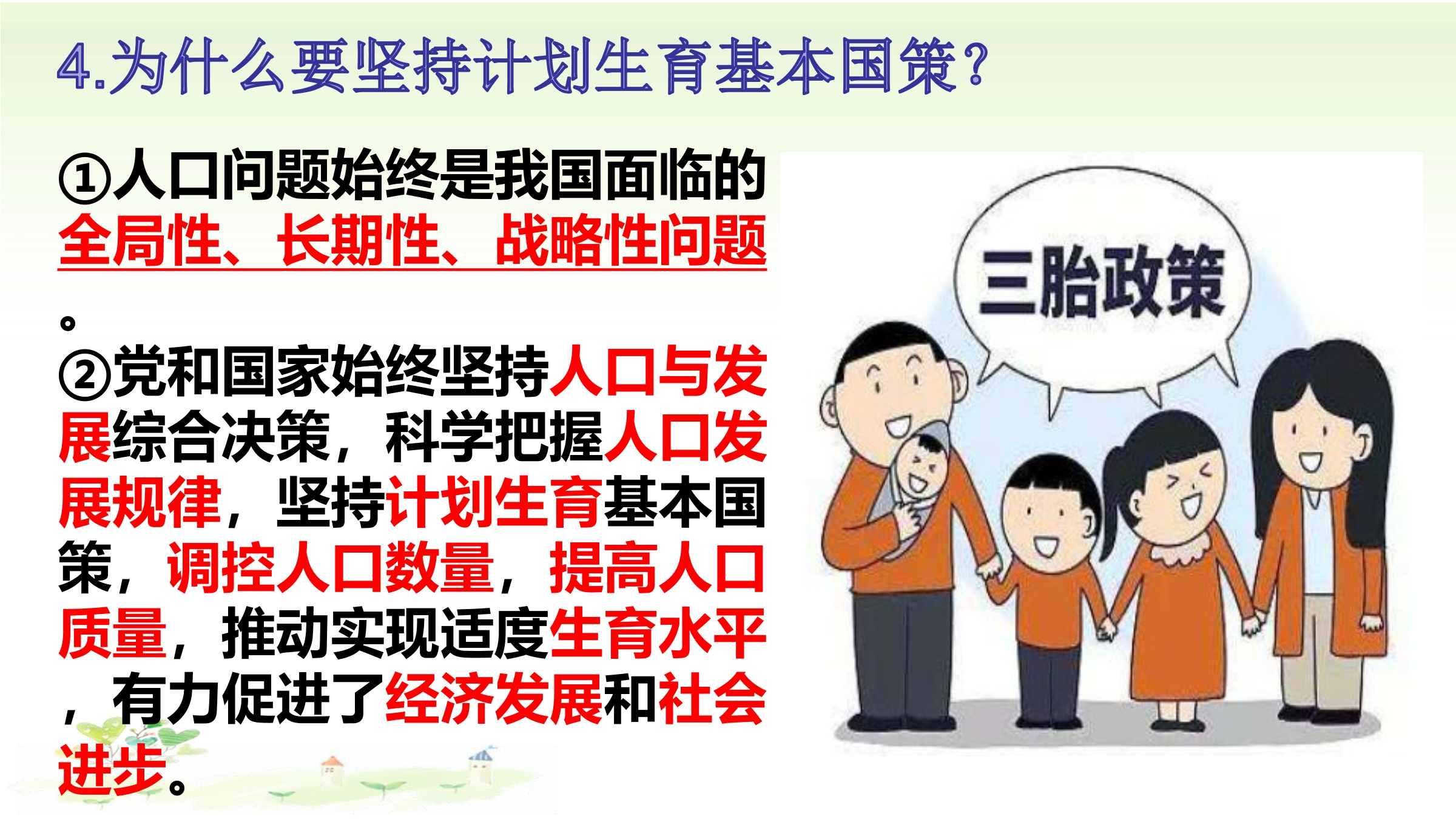 4.为什么要坚持计划生育基本国策?

①人口问题始终是我国面临的全局性、长期性、战略性问题。

②党和国家始终坚持人口与发展综合决策，科学把握人口发展规律，坚持计划生育基本国策，调控人口数量，提高人口质量，推动实现适度生育水平，有力促进了经济发展和社会进步。

三胎政策